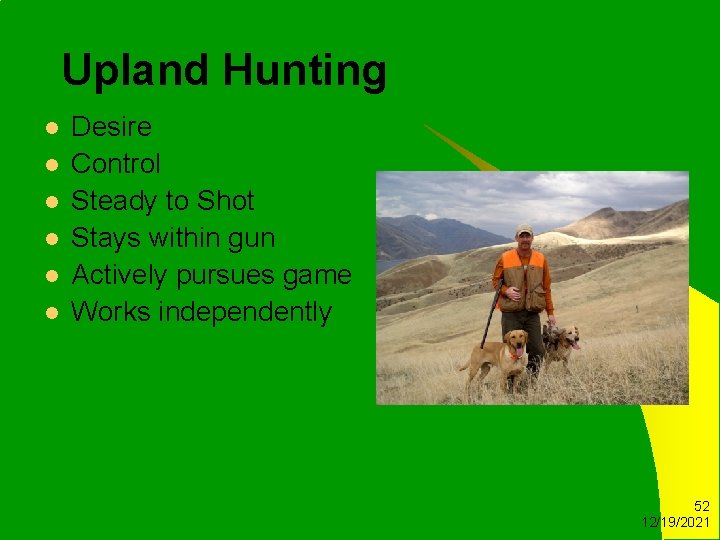 Upland Hunting

- Desire
- Control
- Steady to Shot
- Stays within gun
- Actively pursues game
- Works independently

52
12/19/2021